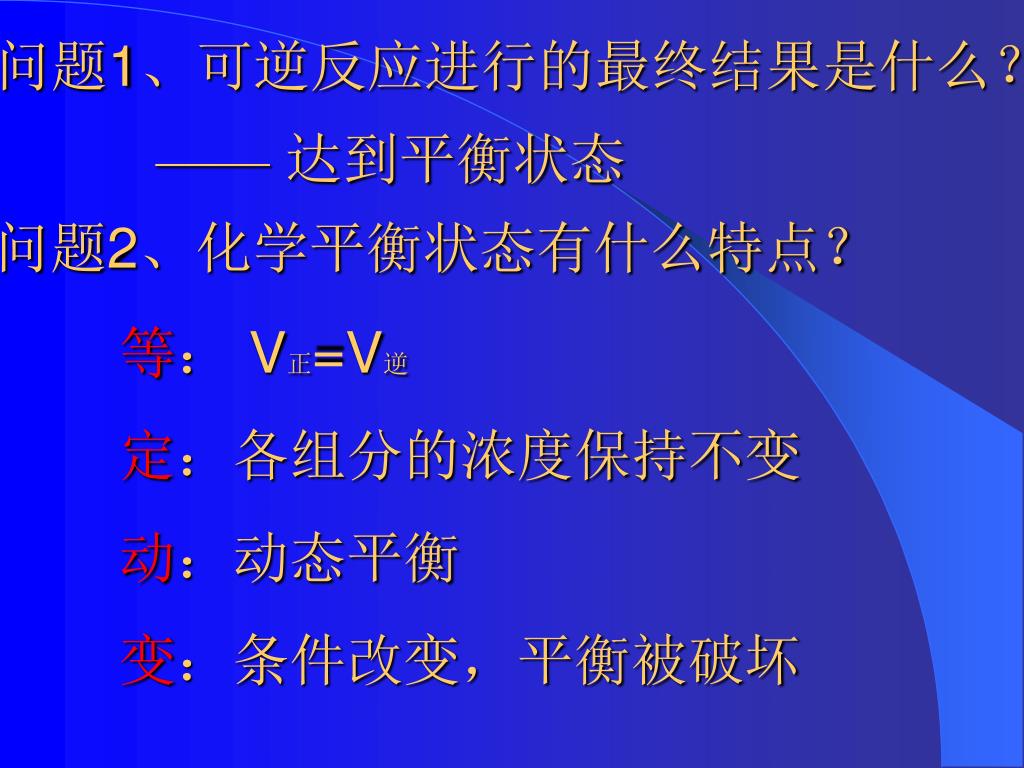 问题1、可逆反应进行的最终结果是什么？

—— 达到平衡状态

问题2、化学平衡状态有什么特点？

等： $V_{正}=V_{逆}$

定：各组分的浓度保持不变

动：动态平衡

变：条件改变，平衡被破坏